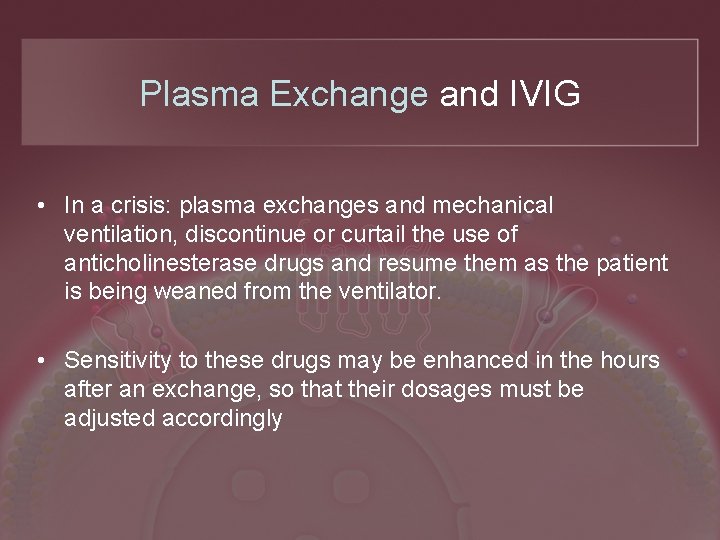 Plasma Exchange and IVIG

• In a crisis: plasma exchanges and mechanical ventilation, discontinue or curtail the use of anticholinesterase drugs and resume them as the patient is being weaned from the ventilator.

• Sensitivity to these drugs may be enhanced in the hours after an exchange, so that their dosages must be adjusted accordingly